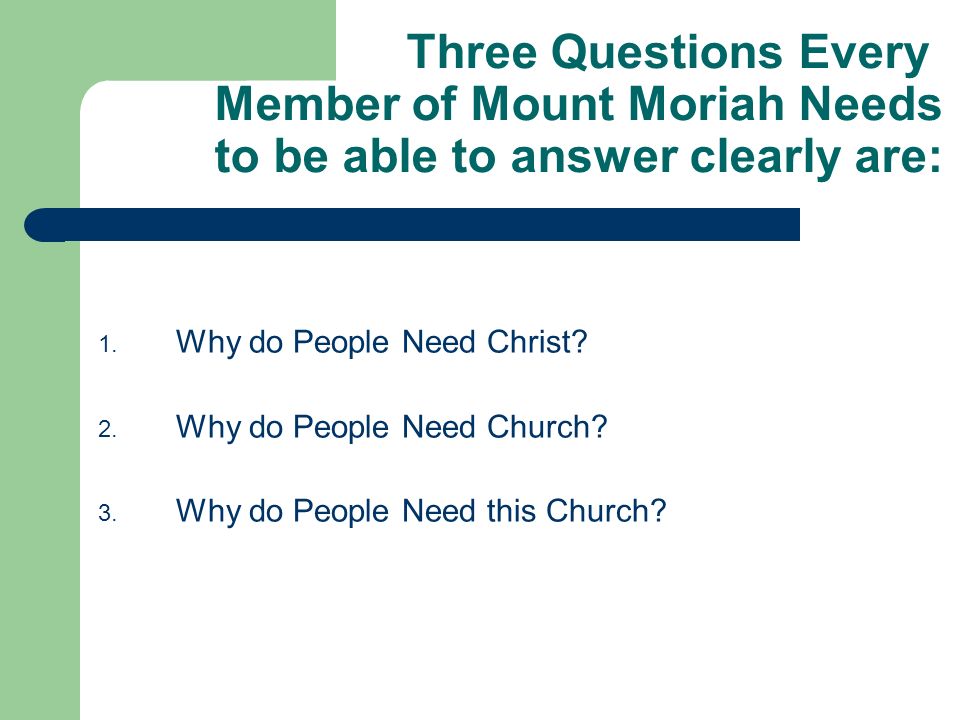 Three Questions Every Member of Mount Moriah Needs to be able to answer clearly are:

1. Why do People Need Christ?

2. Why do People Need Church?

3. Why do People Need this Church?